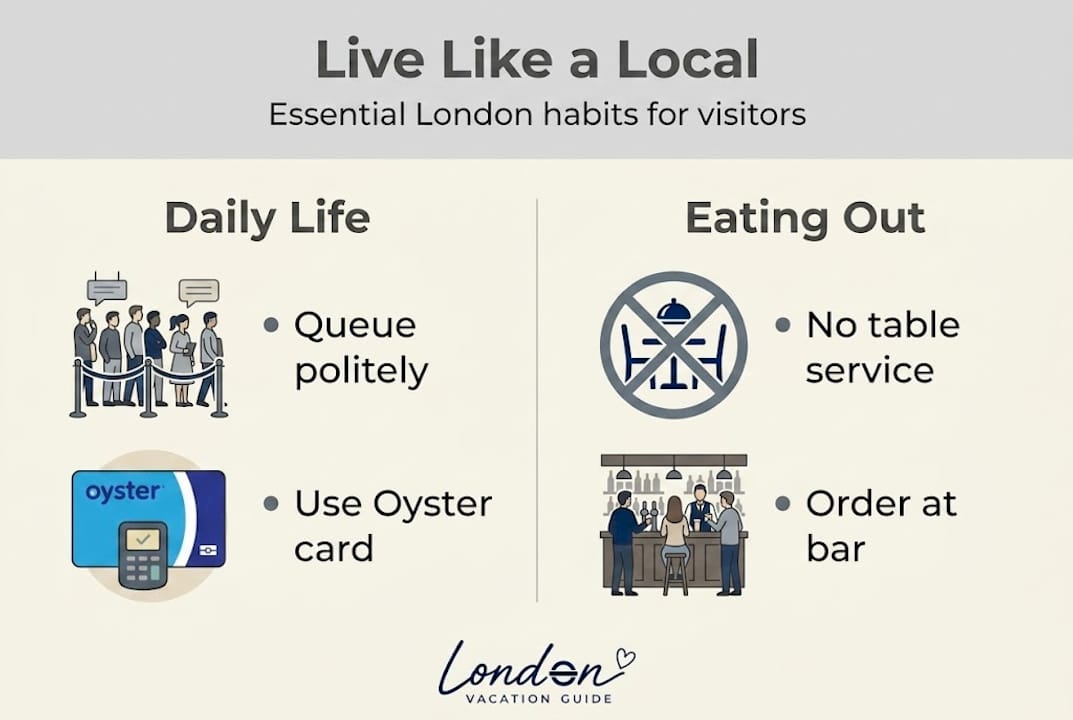 Live Like a Local
Essential London habits for visitors

Daily Life

• Queue politely

oyster

• Use Oyster card

Eating Out

• No table service

• Order at bar

London
VACATION GUIDE